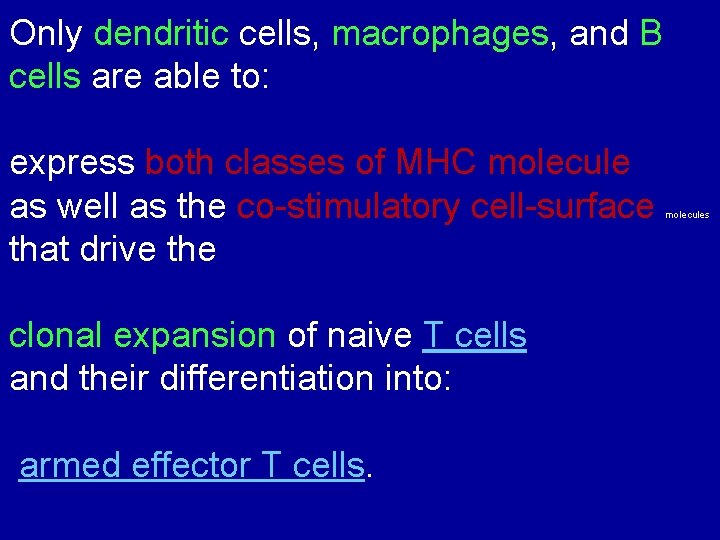 Only dendritic cells, macrophages, and B cells are able to:

express both classes of MHC molecule as well as the co-stimulatory cell-surface molecules that drive the

clonal expansion of naive T cells and their differentiation into:

armed effector T cells.